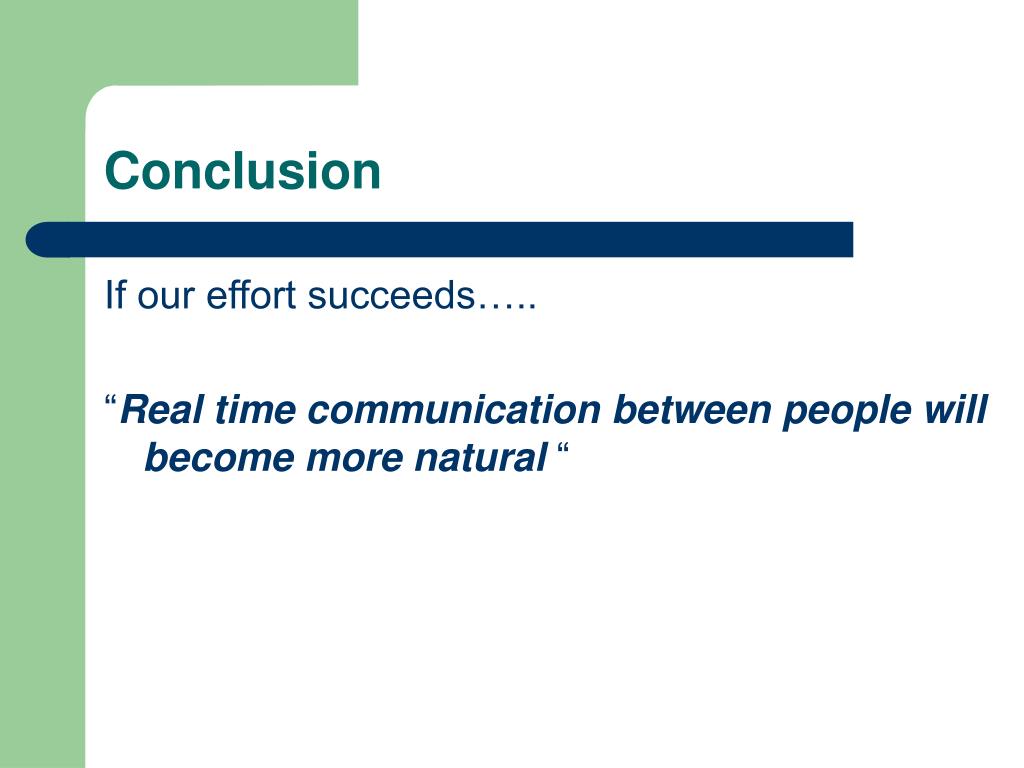 Conclusion

If our effort succeeds…..

“Real time communication between people will become more natural “